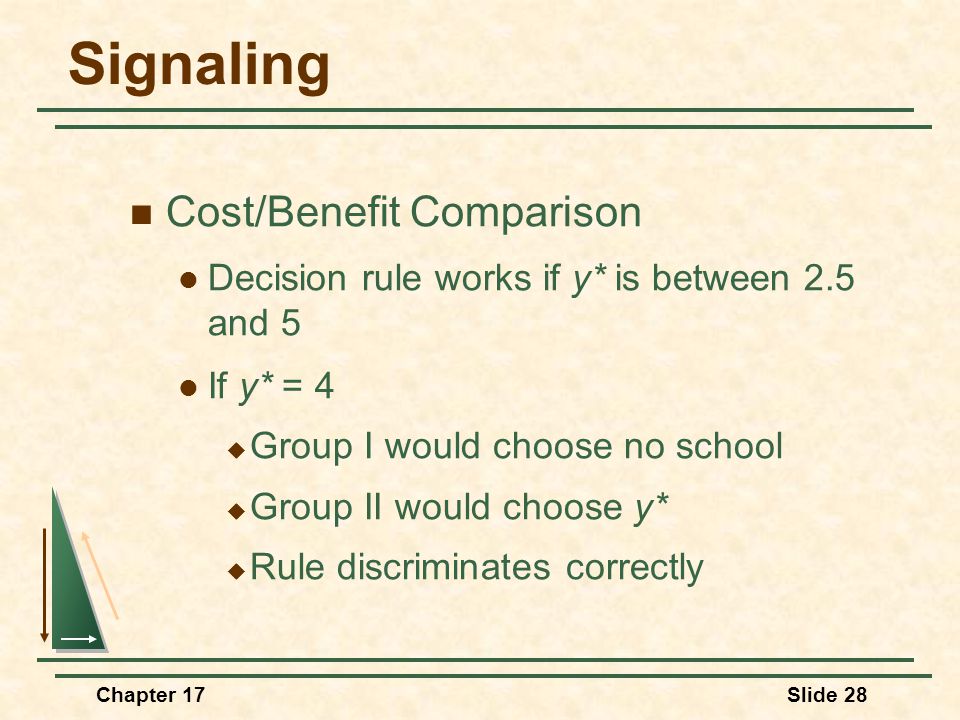 Signaling

Cost/Benefit Comparison

Decision rule works if $y^*$ is between 2.5 and 5

If $y^* = 4$

Group I would choose no school

Group II would choose $y^*$

Rule discriminates correctly

Chapter 17

Slide 28